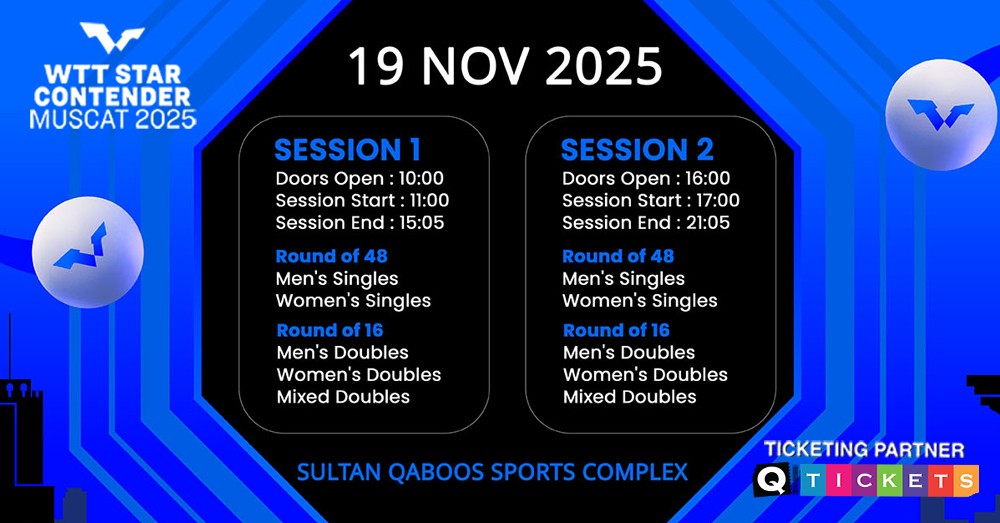 WTT STAR CONTENDER MUSCAT 2025

19 NOV 2025

SESSION 1
Doors Open : 10:00
Session Start : 11:00
Session End : 15:05

Round of 48
Men's Singles
Women's Singles

Round of 16
Men's Doubles
Women's Doubles
Mixed Doubles

SESSION 2
Doors Open : 16:00
Session Start : 17:00
Session End : 21:05

Round of 48
Men's Singles
Women's Singles

Round of 16
Men's Doubles
Women's Doubles
Mixed Doubles

SULTAN QABOOS SPORTS COMPLEX

TICKETING PARTNER
Q TICKETS